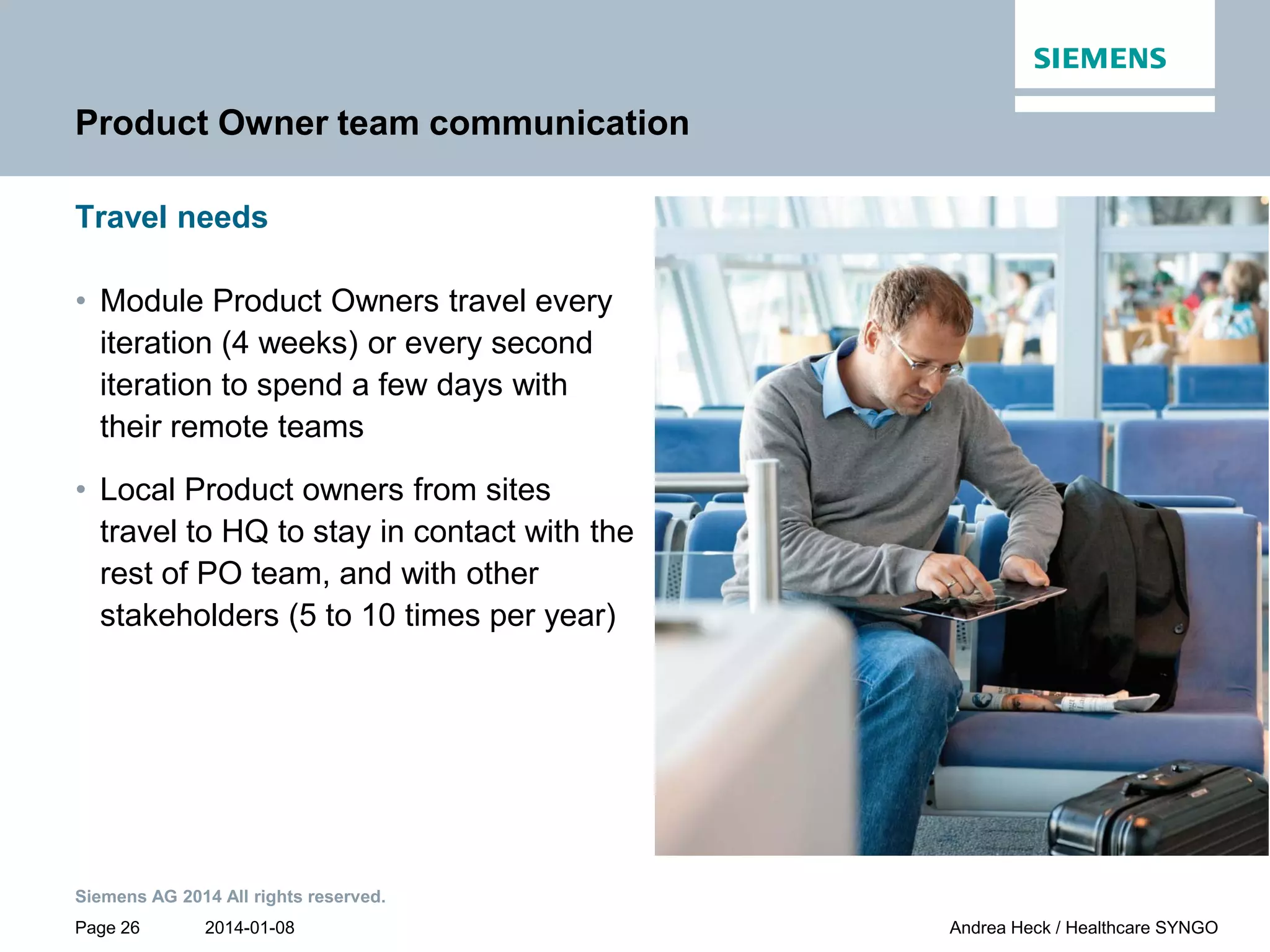 SIEMENS

Product Owner team communication

Travel needs

• Module Product Owners travel every iteration (4 weeks) or every second iteration to spend a few days with their remote teams

• Local Product owners from sites travel to HQ to stay in contact with the rest of PO team, and with other stakeholders (5 to 10 times per year)

Siemens AG 2014 All rights reserved.

Page 26 2014-01-08

Andrea Heck / Healthcare SYNGO